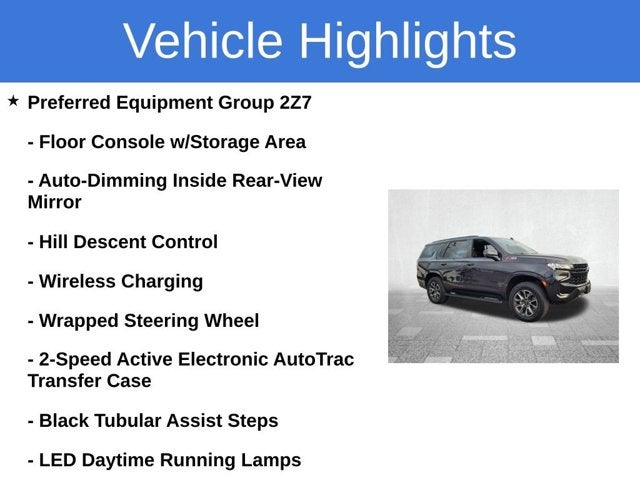 Vehicle Highlights

★ Preferred Equipment Group 2Z7

- Floor Console w/Storage Area

- Auto-Dimming Inside Rear-View Mirror

- Hill Descent Control

- Wireless Charging

- Wrapped Steering Wheel

- 2-Speed Active Electronic AutoTrac Transfer Case

- Black Tubular Assist Steps

- LED Daytime Running Lamps